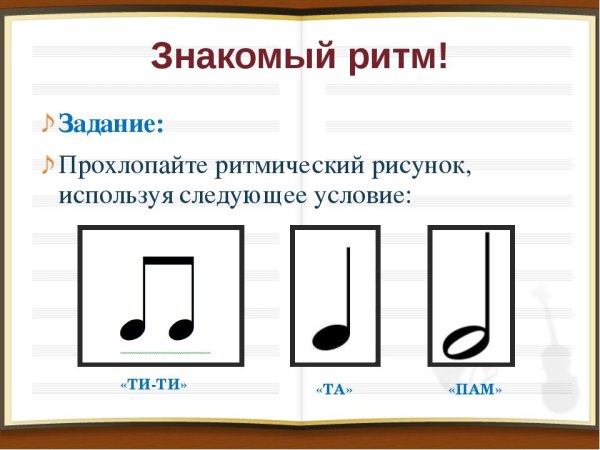 Знакомый ритм!

Задание:

Прохлопайте ритмический рисунок, используя следующее условие:

«ТИ-ТИ»

«ТА»

«ПАМ»